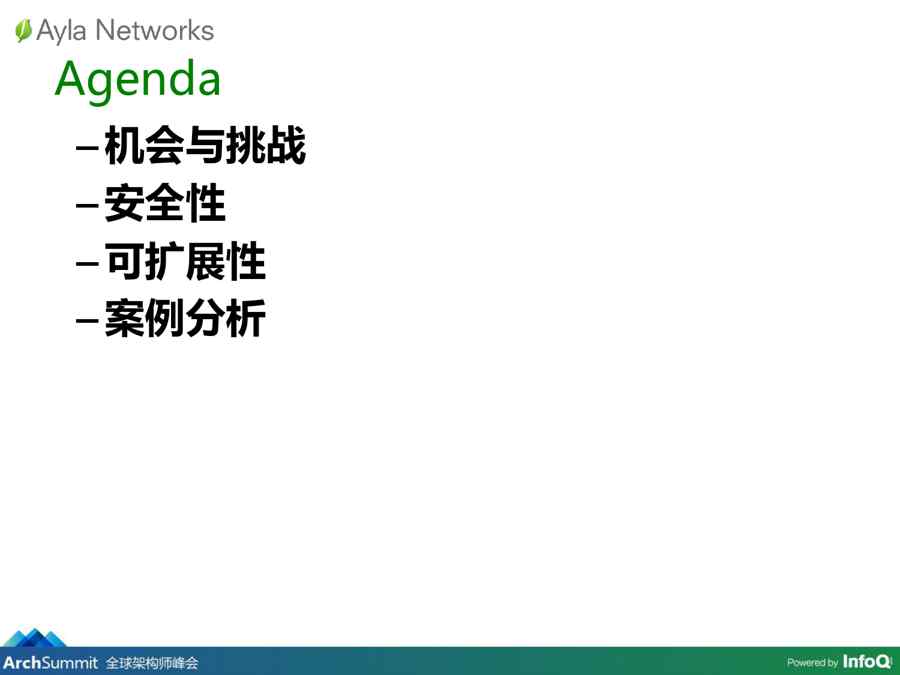 Ayla Networks

Agenda

– 机会与挑战
– 安全性
– 可扩展性
– 案例分析

ArchSummit 全球架构师峰会

Powered by InfoQ